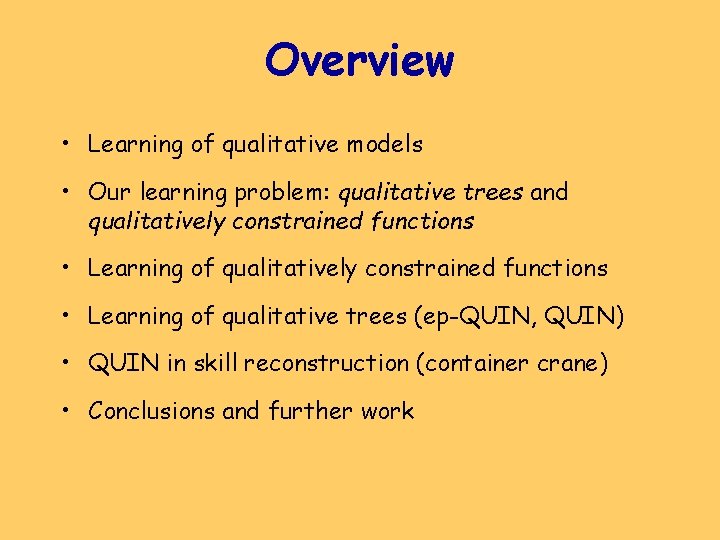 Overview

• Learning of qualitative models

• Our learning problem: qualitative trees and qualitatively constrained functions

• Learning of qualitatively constrained functions

• Learning of qualitative trees (ep-QUIN, QUIN)

• QUIN in skill reconstruction (container crane)

• Conclusions and further work